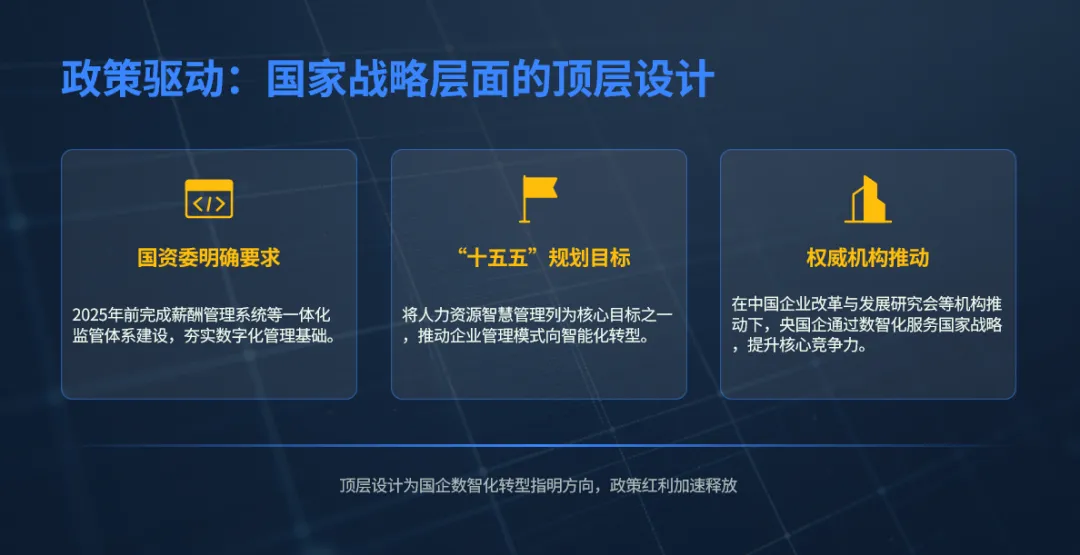 政策驱动：国家战略层面的顶层设计

</>

国资委明确要求

2025年前完成薪酬管理系统等一体化监管体系建设，夯实数字化管理基础。

“十五五”规划目标

将人力资源智慧管理列为核心目标之一，推动企业管理模式向智能化转型。

权威机构推动

在中国企业改革与发展研究会等机构推动下，央国企通过数智化服务国家战略，提升核心竞争力。

顶层设计为国企数智化转型指明方向，政策红利加速释放